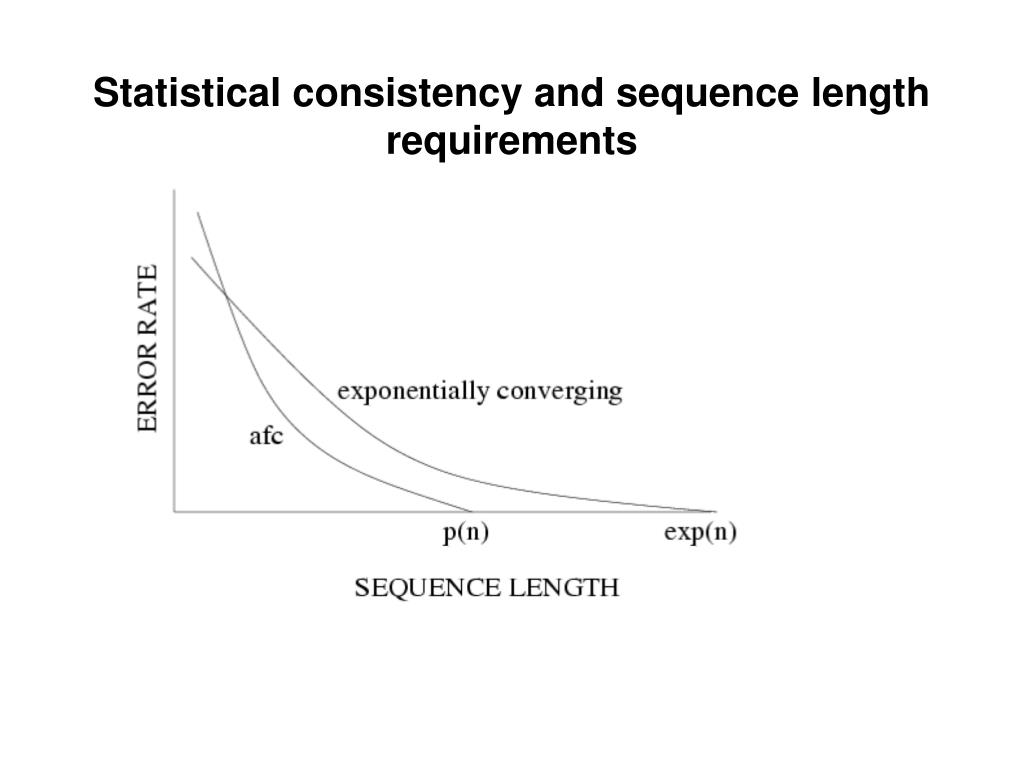 Statistical consistency and sequence length requirements

ERROR RATE

exponentially converging

afc

p(n)

exp(n)

SEQUENCE LENGTH